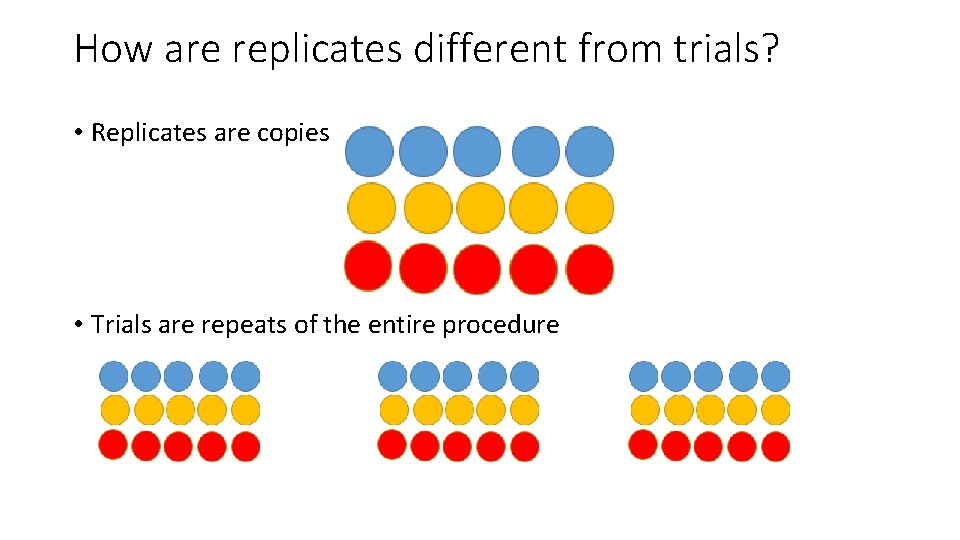 How are replicates different from trials?

• Replicates are copies

• Trials are repeats of the entire procedure